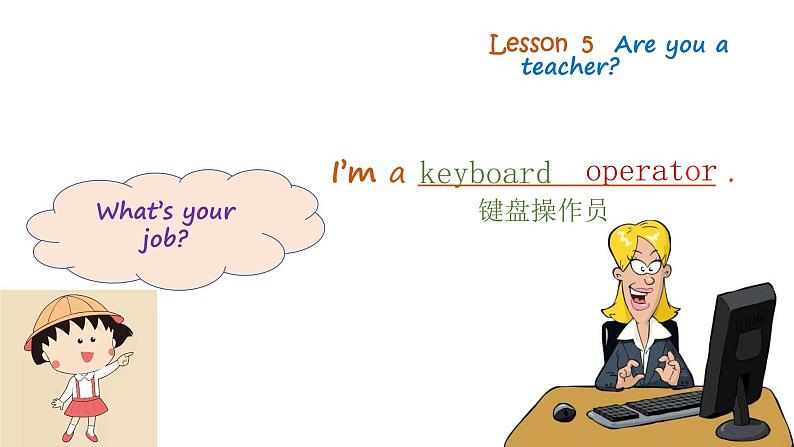 Lesson 5 Are you a teacher?

What's your job?

I'm a keyboard operator .
键盘操作员